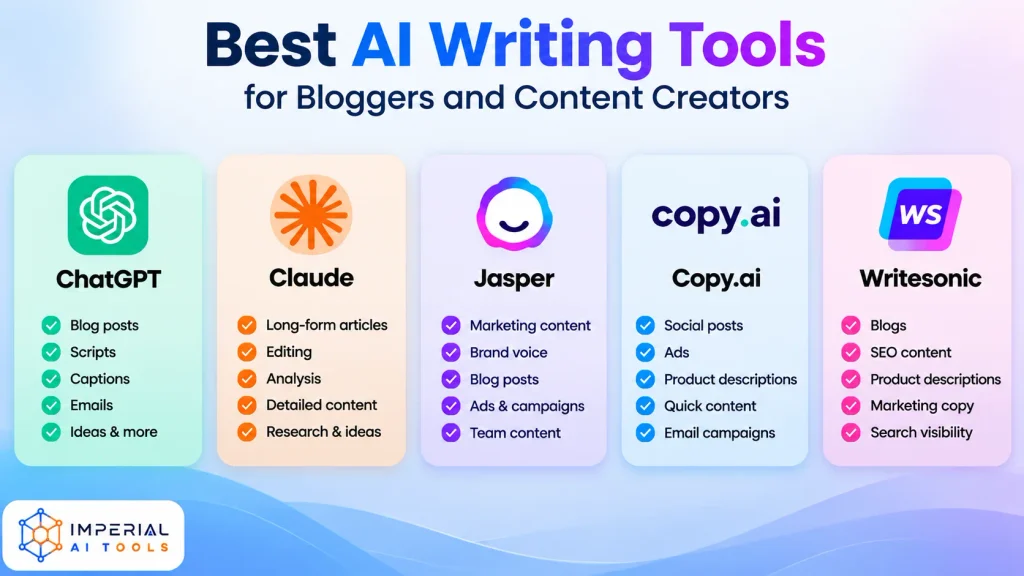 Best AI Writing Tools
for Bloggers and Content Creators

ChatGPT
Blog posts
Scripts
Captions
Emails
Ideas & more

Claude
Long-form articles
Editing
Analysis
Detailed content
Research & ideas

Jasper
Marketing content
Brand voice
Blog posts
Ads & campaigns
Team content

copy.ai
Copy.ai
Social posts
Ads
Product descriptions
Quick content
Email campaigns

WS
Writesonic
Blogs
SEO content
Product descriptions
Marketing copy
Search visibility

IMPERIAL
AI TOOLS